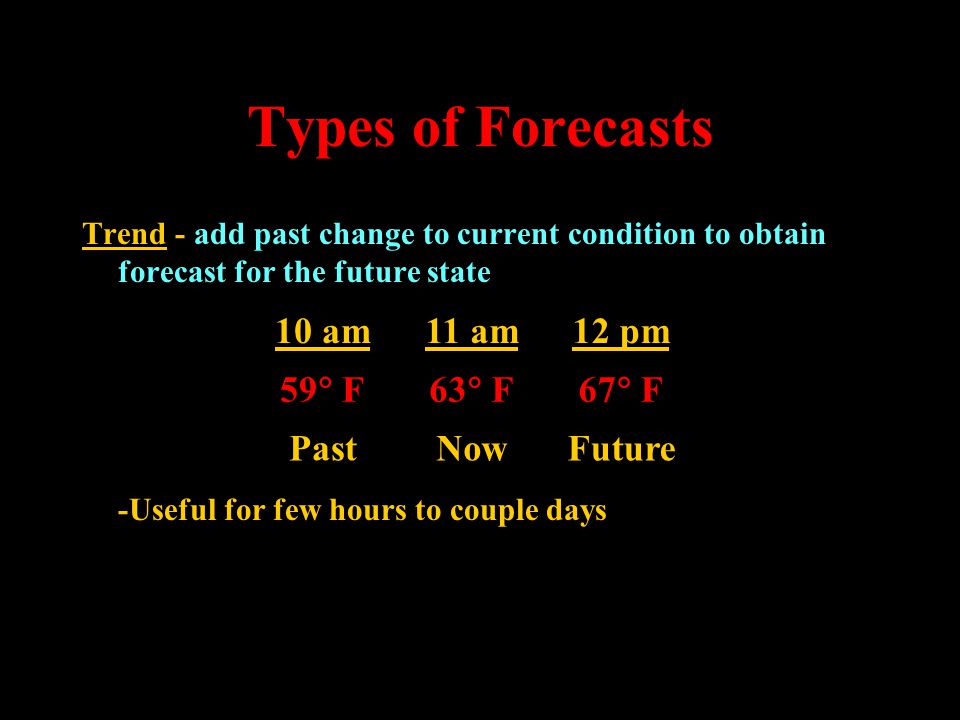 Types of Forecasts

Trend - add past change to current condition to obtain forecast for the future state

| 10 am | 11 am | 12 pm |
|---|---|---|
| 59° F | 63° F | 67° F |
| Past | Now | Future |

-Useful for few hours to couple days